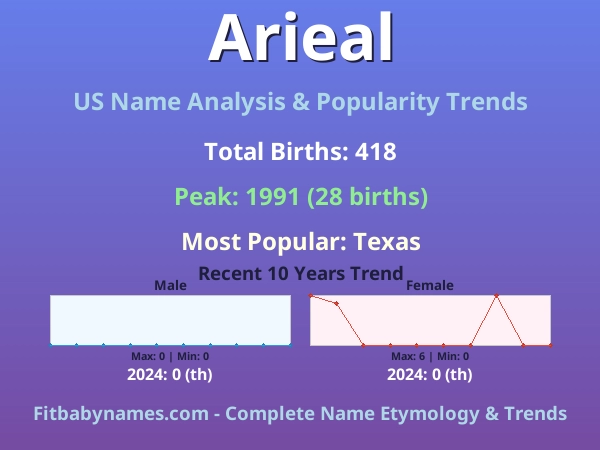 Arieal

US Name Analysis & Popularity Trends

Total Births: 418

Peak: 1991 (28 births)

Most Popular: Texas

Recent 10 Years Trend

Male

Max: 0 | Min: 0

2024: 0 (th)

Female

Max: 6 | Min: 0

2024: 0 (th)

Fitbabynames.com - Complete Name Etymology & Trends